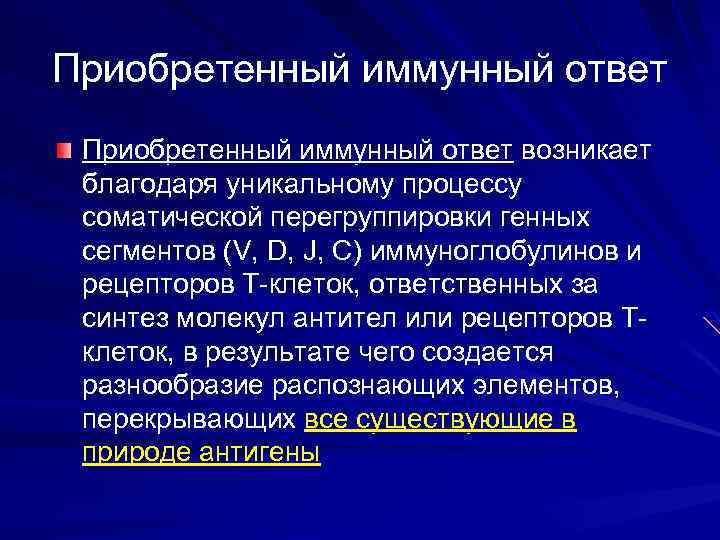 Приобретенный иммунный ответ

Приобретенный иммунный ответ возникает благодаря уникальному процессу соматической перегруппировки генных сегментов (V, D, J, C) иммуноглобулинов и рецепторов Т-клеток, ответственных за синтез молекул антител или рецепторов Т-клеток, в результате чего создается разнообразие распознающих элементов, перекрывающих все существующие в природе антигены